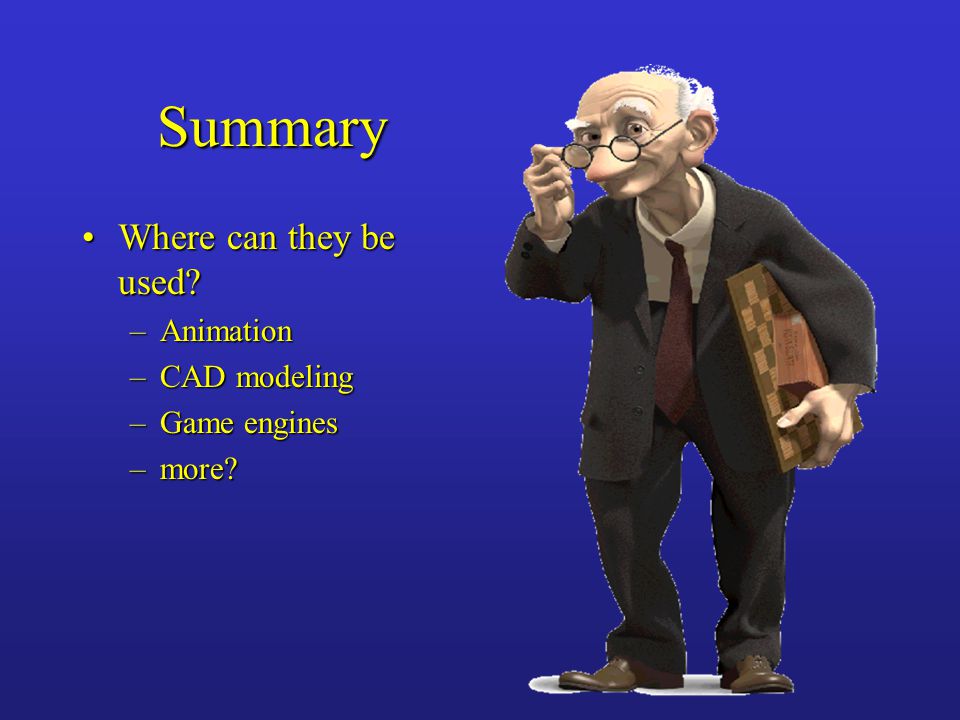 Summary

• Where can they be used?
 – Animation
 – CAD modeling
 – Game engines
 – more?